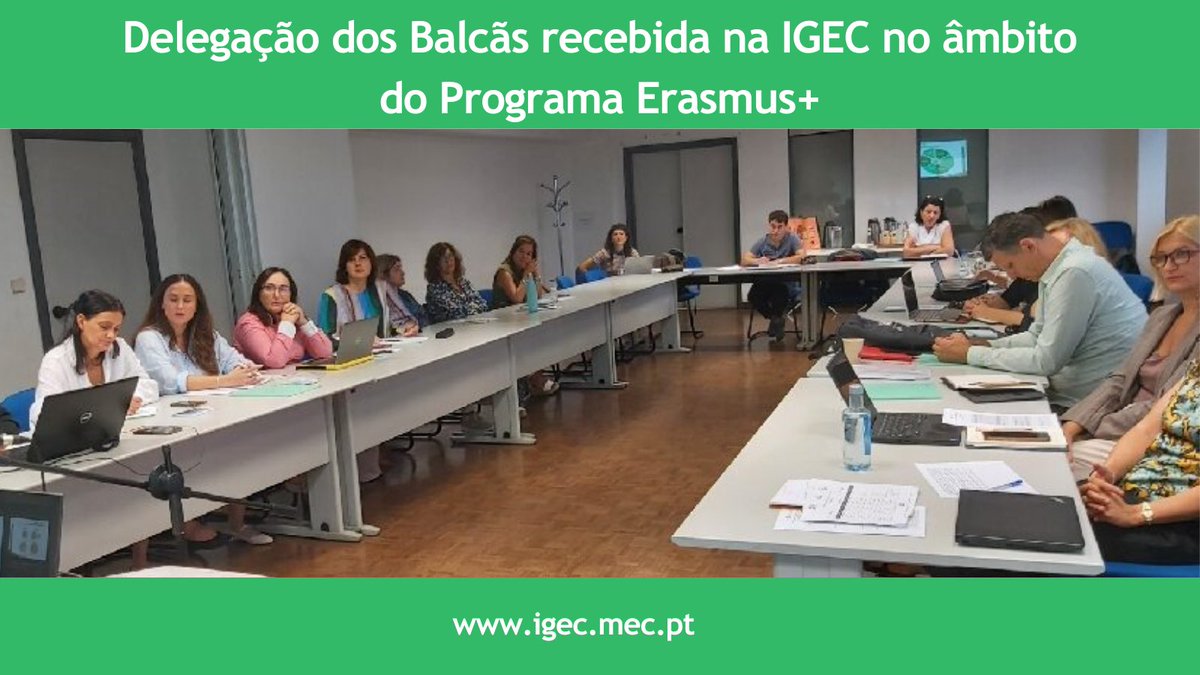 Delegação dos Balcãs recebida na IGEC no âmbito do Programa Erasmus+

www.igec.mec.pt